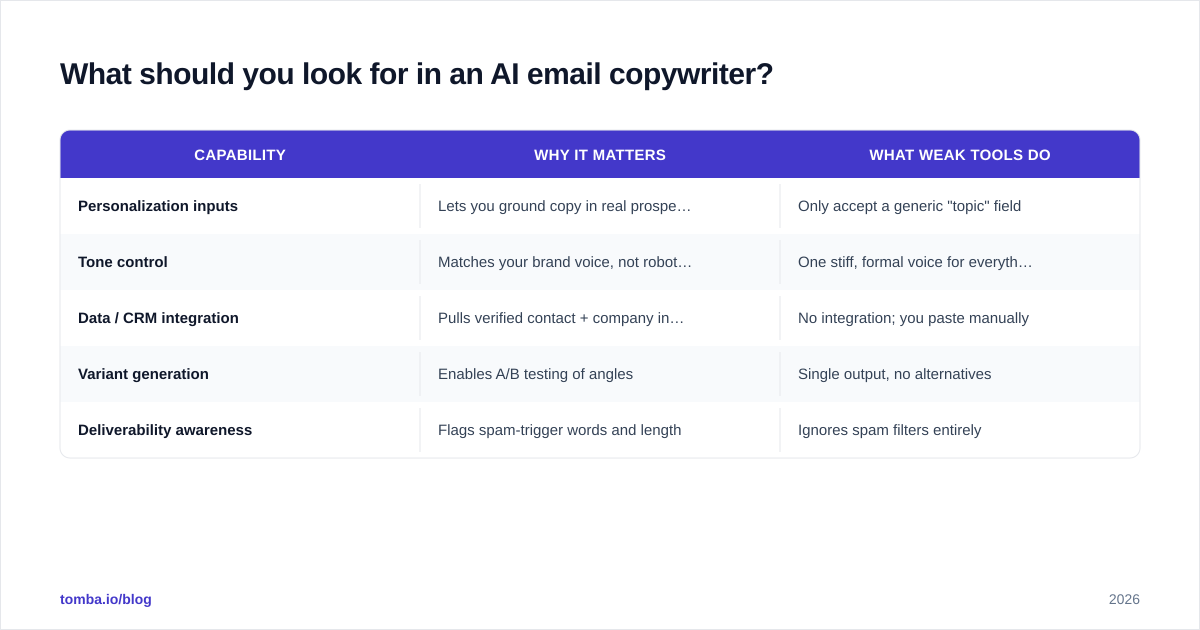 What should you look for in an AI email copywriter?

| CAPABILITY | WHY IT MATTERS | WHAT WEAK TOOLS DO |
|---|---|---|
| Personalization inputs | Lets you ground copy in real prospe… | Only accept a generic "topic" field |
| Tone control | Matches your brand voice, not robot… | One stiff, formal voice for everyth… |
| Data / CRM integration | Pulls verified contact + company in… | No integration; you paste manually |
| Variant generation | Enables A/B testing of angles | Single output, no alternatives |
| Deliverability awareness | Flags spam-trigger words and length | Ignores spam filters entirely |

tomba.io/blog

2026